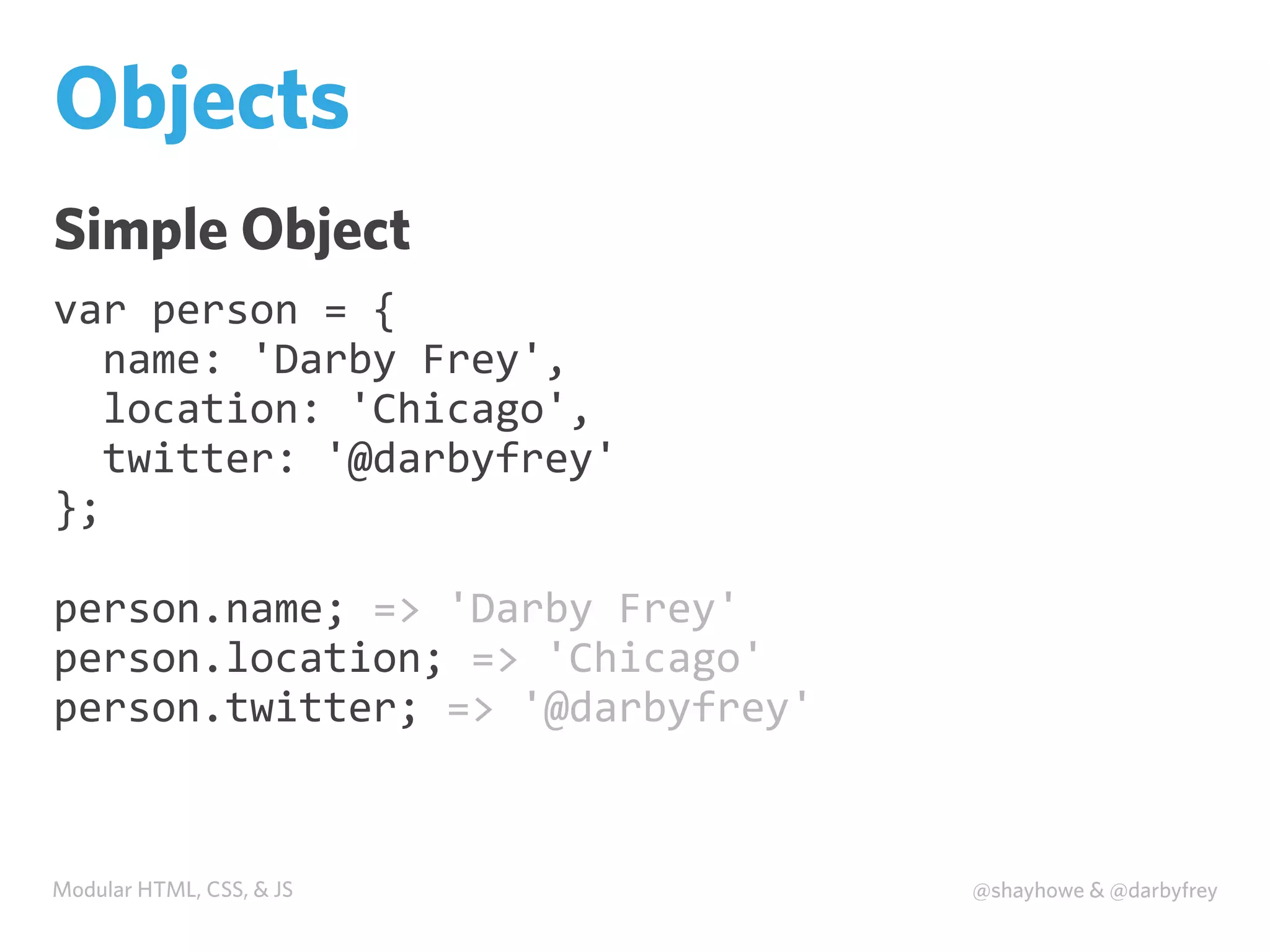 Objects

Simple Object

var person = {
  name: 'Darby Frey',
  location: 'Chicago',
  twitter: '@darbyfrey'
};

person.name; => 'Darby Frey'
person.location; => 'Chicago'
person.twitter; => '@darbyfrey'

Modular HTML, CSS, & JS

@shayhowe & @darbyfrey